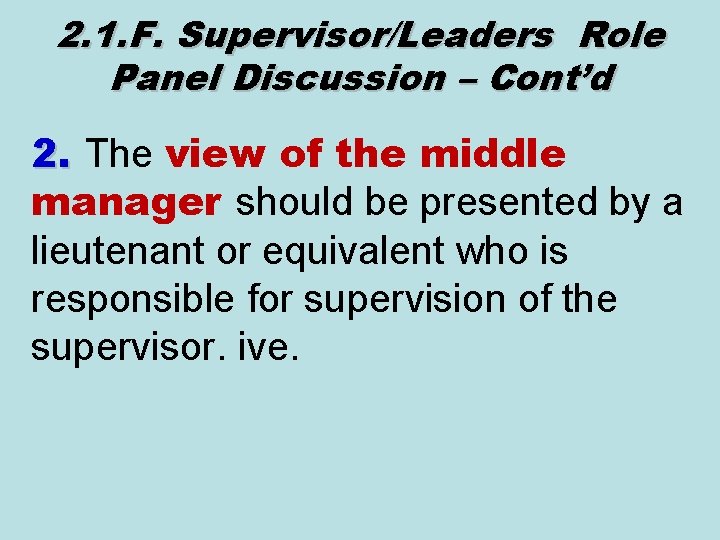 2.1.F. Supervisor/Leaders Role Panel Discussion – Cont'd

2. The view of the middle manager should be presented by a lieutenant or equivalent who is responsible for supervision of the supervisor. ive.